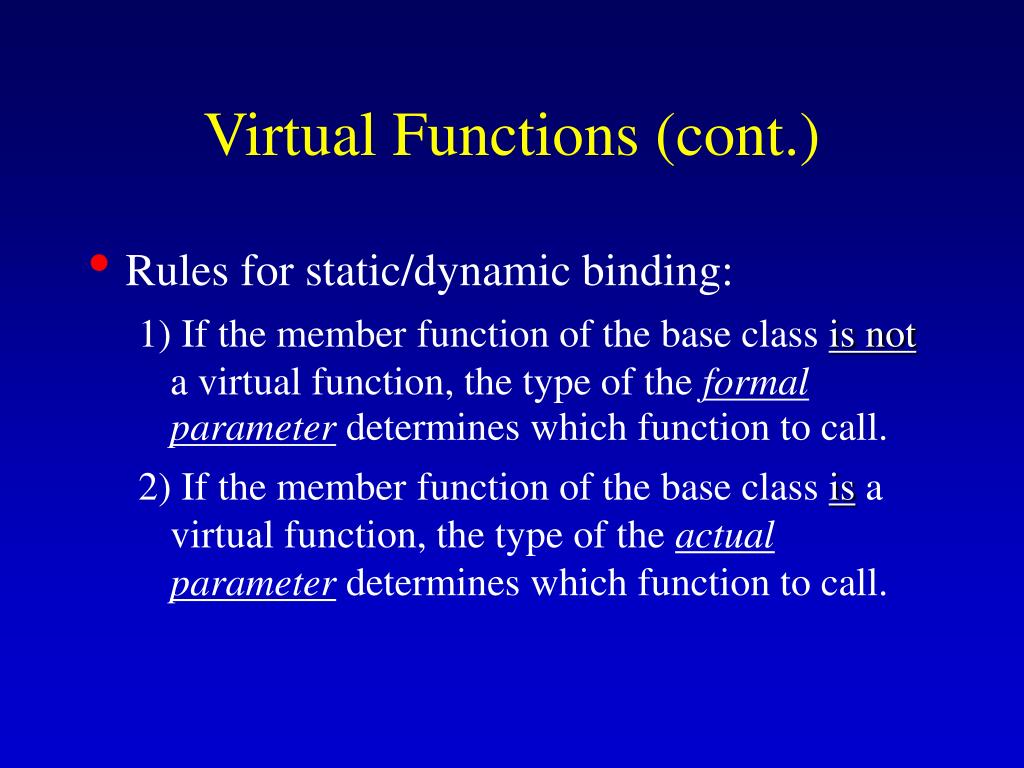 Virtual Functions (cont.)

• Rules for static/dynamic binding:

1) If the member function of the base class is not a virtual function, the type of the formal parameter determines which function to call.

2) If the member function of the base class is a virtual function, the type of the actual parameter determines which function to call.